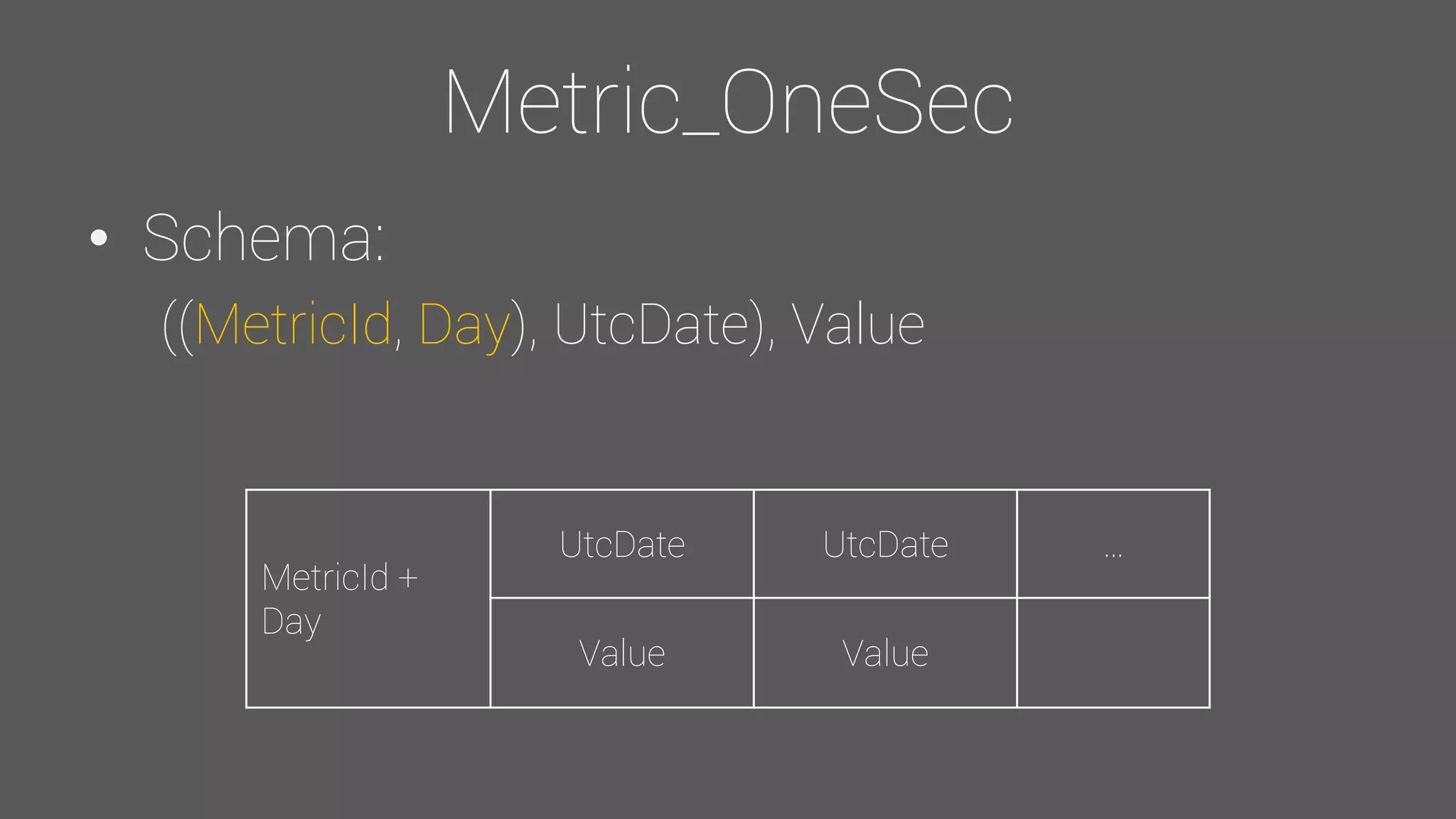 Metric_OneSec

• Schema:
((MetricId, Day), UtcDate), Value

| MetricId + Day | UtcDate | UtcDate | ... |
|---|---|---|---|
| | Value | Value | |